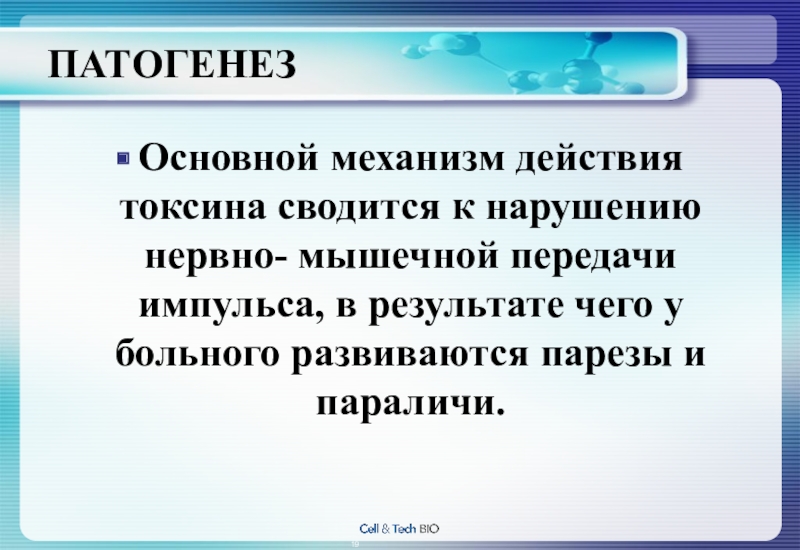 ПАТОГЕНЕЗ

Основной механизм действия токсина сводится к нарушению нервно- мышечной передачи импульса, в результате чего у больного развиваются парезы и параличи.

Cell & Tech BIO

19